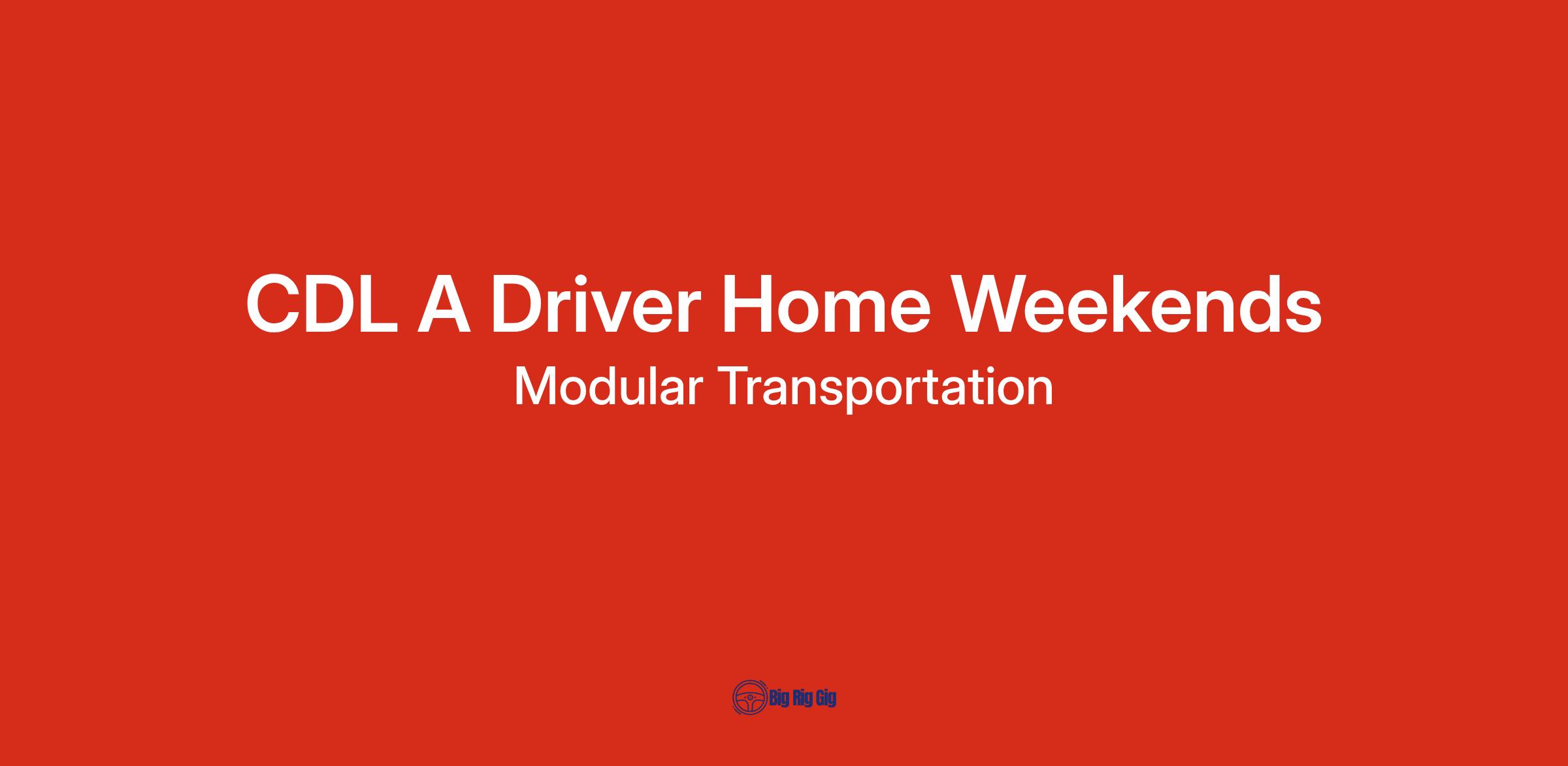 CDL A Driver Home Weekends
Modular Transportation

Big Rig Gig